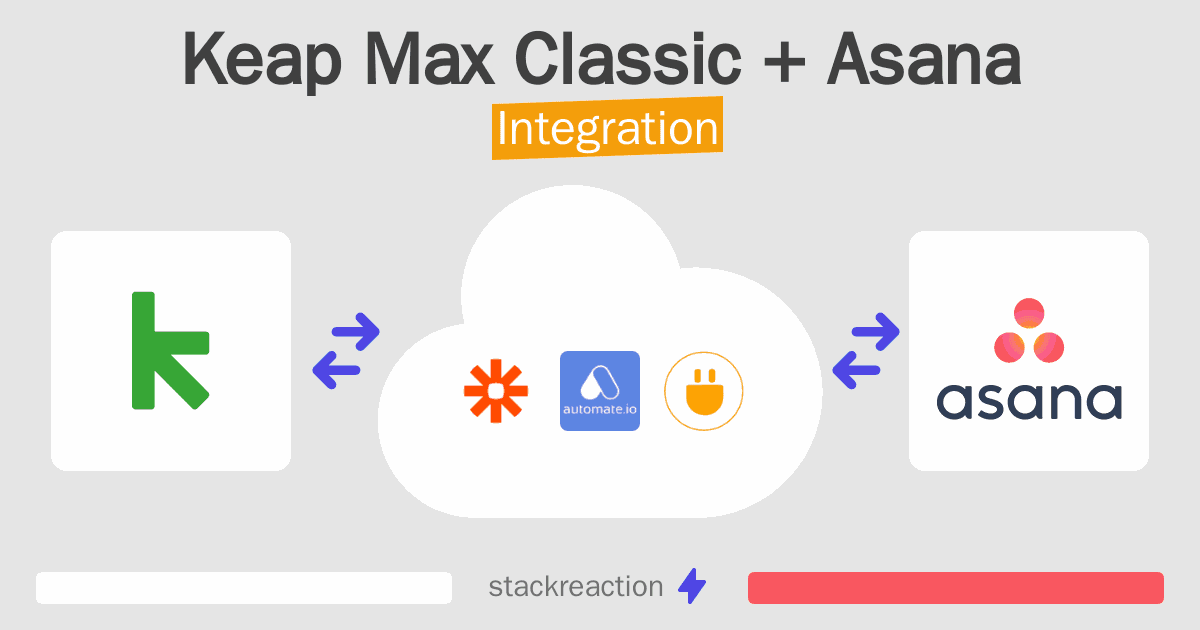 Keap Max Classic + Asana
Integration

automate.io

asana

stackreaction